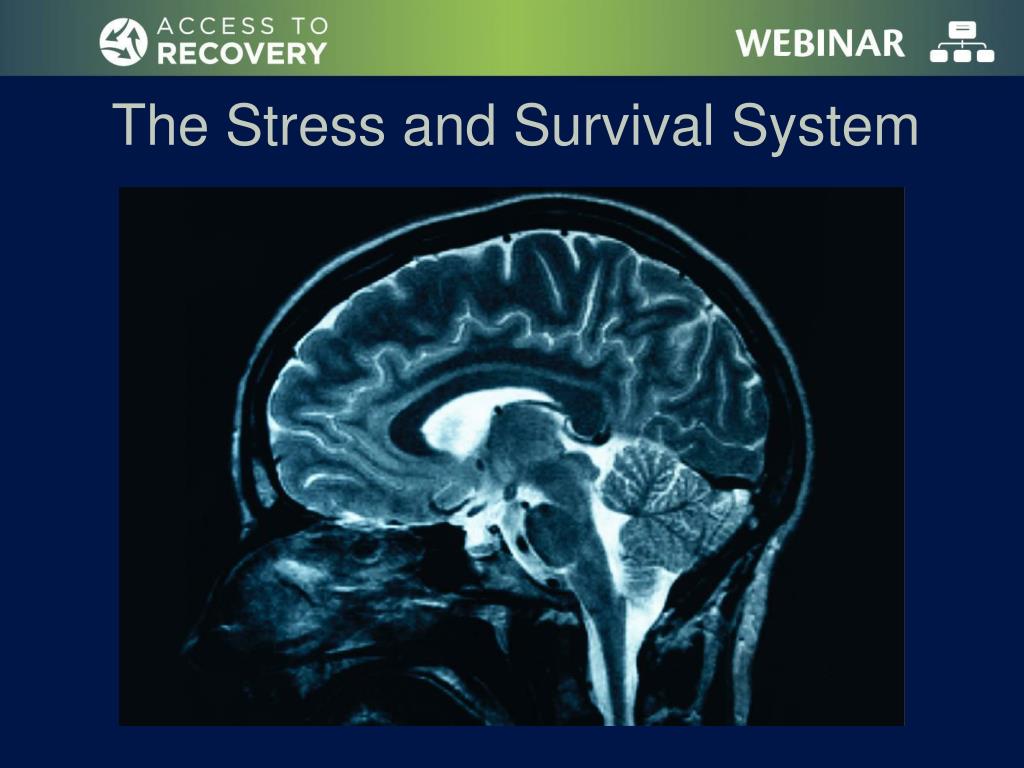 ACCESS TO RECOVERY

WEBINAR

The Stress and Survival System